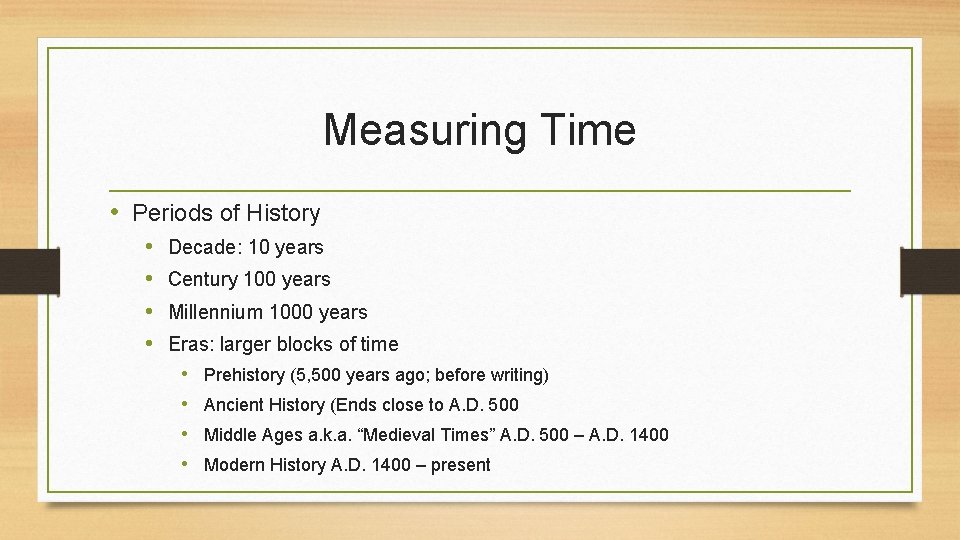 Measuring Time

• Periods of History
• Decade: 10 years
• Century 100 years
• Millennium 1000 years
• Eras: larger blocks of time
• Prehistory (5,500 years ago; before writing)
• Ancient History (Ends close to A.D. 500
• Middle Ages a.k.a. “Medieval Times” A.D. 500 – A.D. 1400
• Modern History A.D. 1400 – present